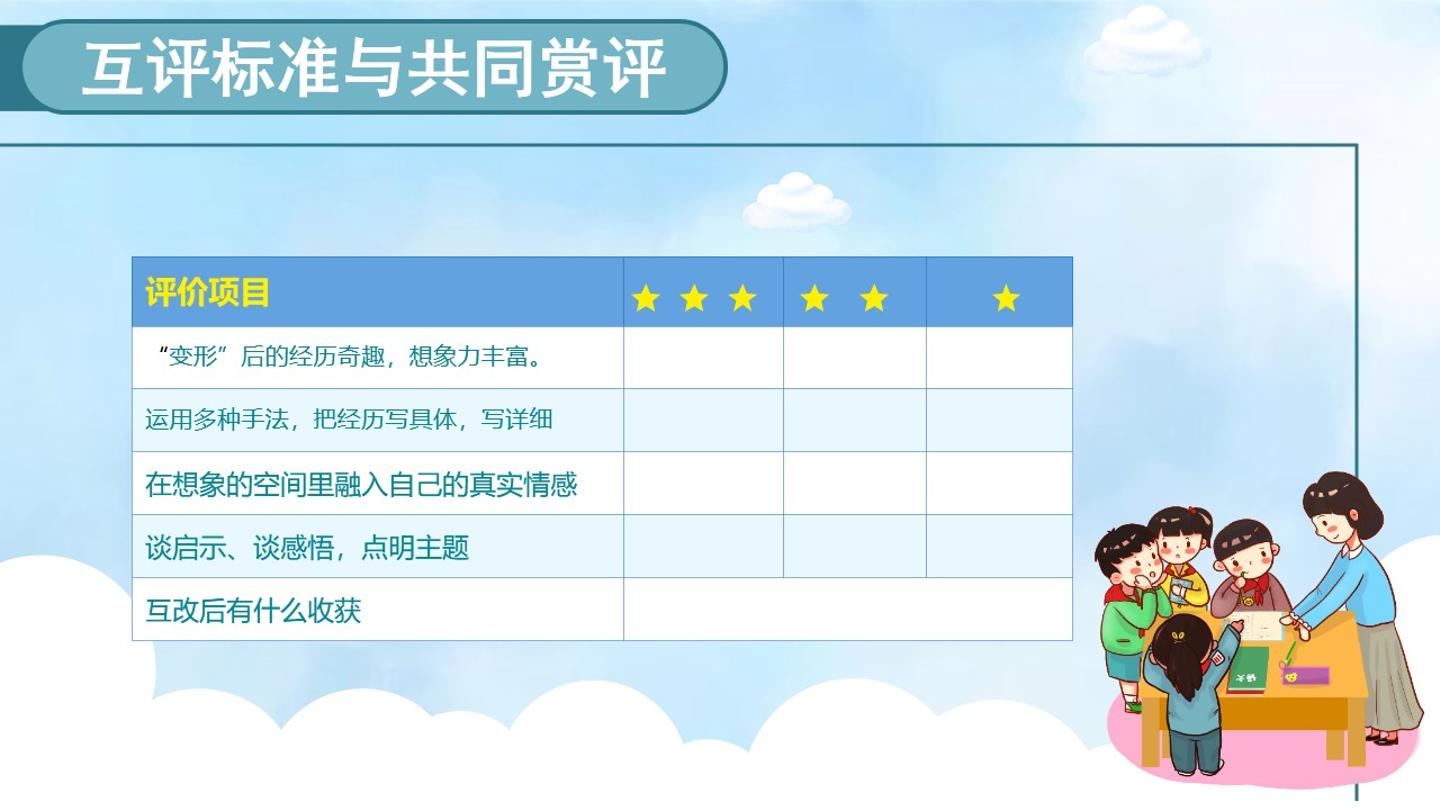 互评标准与共同赏评

| 评价项目 | ★ ★ ★ | ★ ★ | ★ |
|---|---|---|---|
| “变形”后的经历奇趣，想象力丰富。 | | | |
| 运用多种手法，把经历写具体，写详细 | | | |
| 在想象的空间里融入自己的真实情感 | | | |
| 谈启示、谈感悟，点明主题 | | | |
| 互改后有什么收获 | | | |